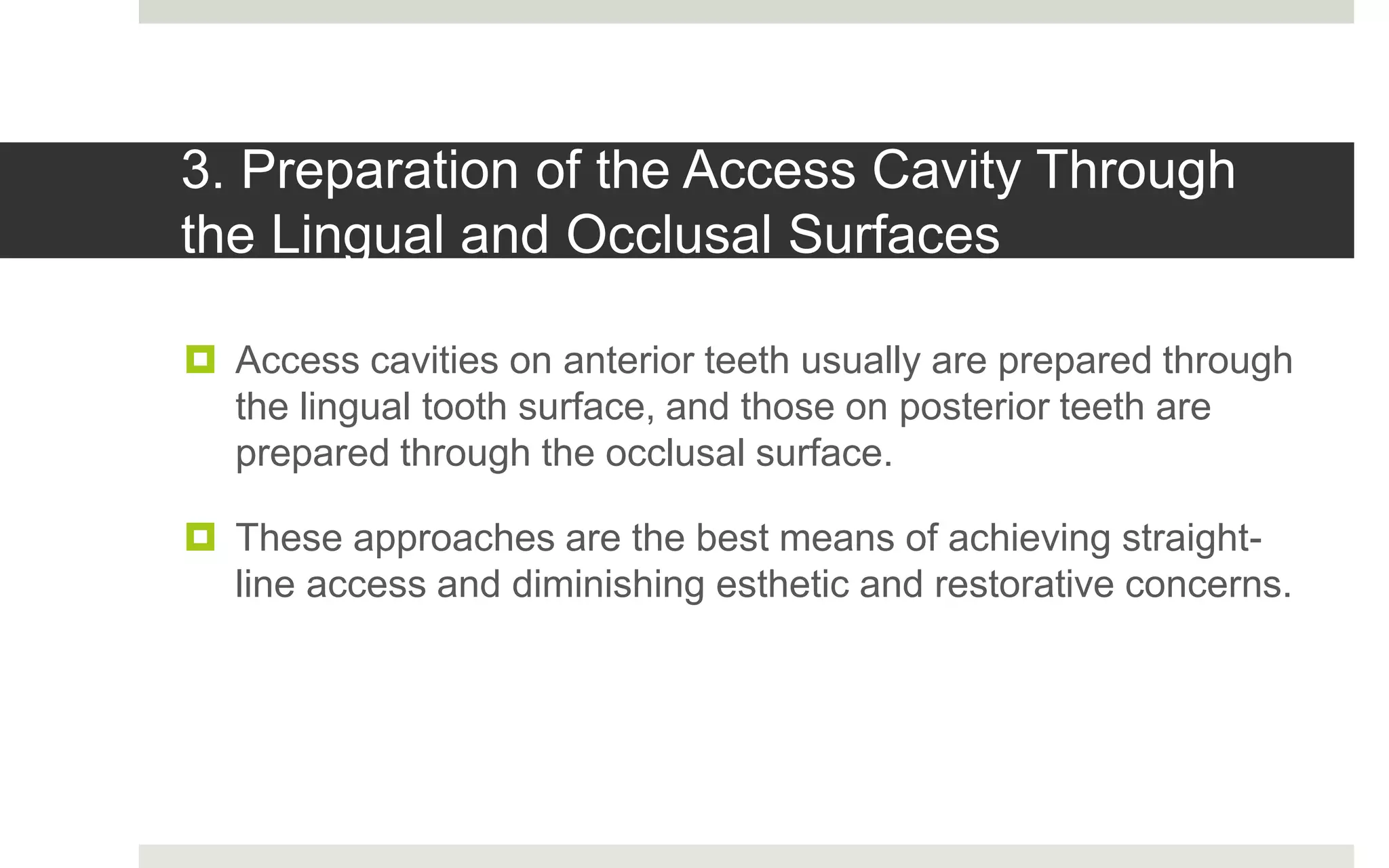 3. Preparation of the Access Cavity Through the Lingual and Occlusal Surfaces

Access cavities on anterior teeth usually are prepared through the lingual tooth surface, and those on posterior teeth are prepared through the occlusal surface.

These approaches are the best means of achieving straight-line access and diminishing esthetic and restorative concerns.